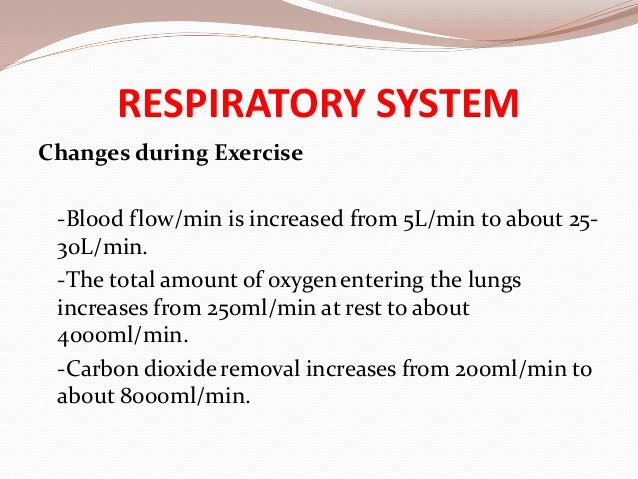 RESPIRATORY SYSTEM

Changes during Exercise

-Blood flow/min is increased from 5L/min to about 25-30L/min.

-The total amount of oxygen entering the lungs increases from 250ml/min at rest to about 4000ml/min.

-Carbon dioxide removal increases from 200ml/min to about 8000ml/min.